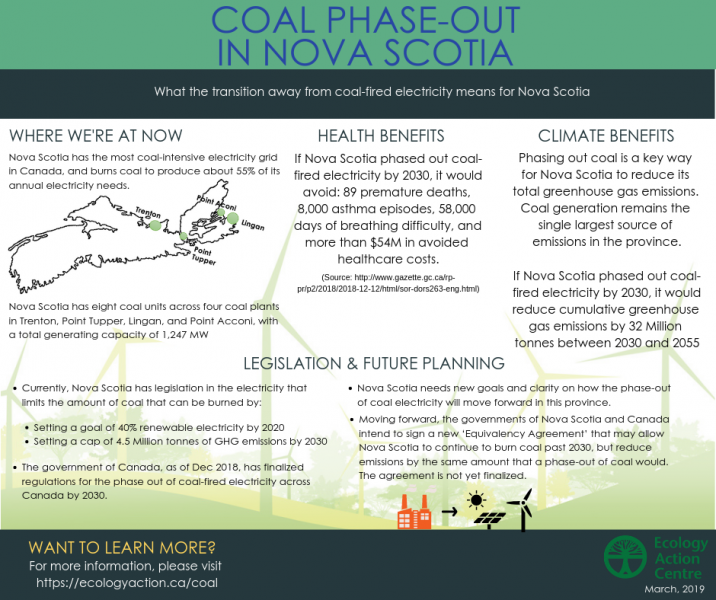 COAL PHASE-OUT IN NOVA SCOTIA

What the transition away from coal-fired electricity means for Nova Scotia

WHERE WE'RE AT NOW

Nova Scotia has the most coal-intensive electricity grid in Canada, and burns coal to produce about 55% of its annual electricity needs.

Trenton
Point Aconi
Lingan
Point Tupper

Nova Scotia has eight coal units across four coal plants in Trenton, Point Tupper, Lingan, and Point Acconi, with a total generating capacity of 1,247 MW

HEALTH BENEFITS

If Nova Scotia phased out coal-fired electricity by 2030, it would avoid: 89 premature deaths, 8,000 asthma episodes, 58,000 days of breathing difficulty, and more than $54M in avoided healthcare costs.

(Source: http://www.gazette.gc.ca/rp-pr/p2/2018/2018-12-12/html/sor-dors263-eng.html)

CLIMATE BENEFITS

Phasing out coal is a key way for Nova Scotia to reduce its total greenhouse gas emissions. Coal generation remains the single largest source of emissions in the province.

If Nova Scotia phased out coal-fired electricity by 2030, it would reduce cumulative greenhouse gas emissions by 32 Million tonnes between 2030 and 2055

LEGISLATION & FUTURE PLANNING

• Currently, Nova Scotia has legislation in the electricity that limits the amount of coal that can be burned by:
• Setting a goal of 40% renewable electricity by 2020
• Setting a cap of 4.5 Million tonnes of GHG emissions by 2030
• The government of Canada, as of Dec 2018, has finalized regulations for the phase out of coal-fired electricity across Canada by 2030.

• Nova Scotia needs new goals and clarity on how the phase-out of coal electricity will move forward in this province.
• Moving forward, the governments of Nova Scotia and Canada intend to sign a new 'Equivalency Agreement' that may allow Nova Scotia to continue to burn coal past 2030, but reduce emissions by the same amount that a phase-out of coal would. The agreement is not yet finalized.

WANT TO LEARN MORE?
For more information, please visit
https://ecologyaction.ca/coal

Ecology Action Centre
March, 2019